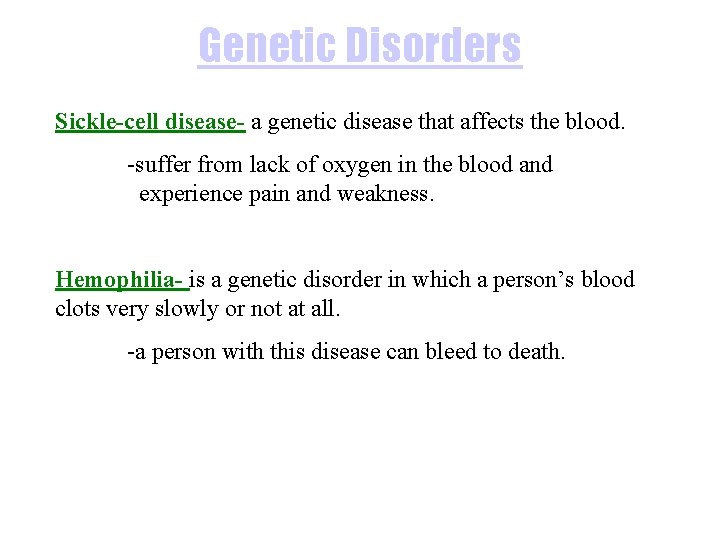 Genetic Disorders

Sickle-cell disease- a genetic disease that affects the blood.

-suffer from lack of oxygen in the blood and experience pain and weakness.

Hemophilia- is a genetic disorder in which a person's blood clots very slowly or not at all.

-a person with this disease can bleed to death.